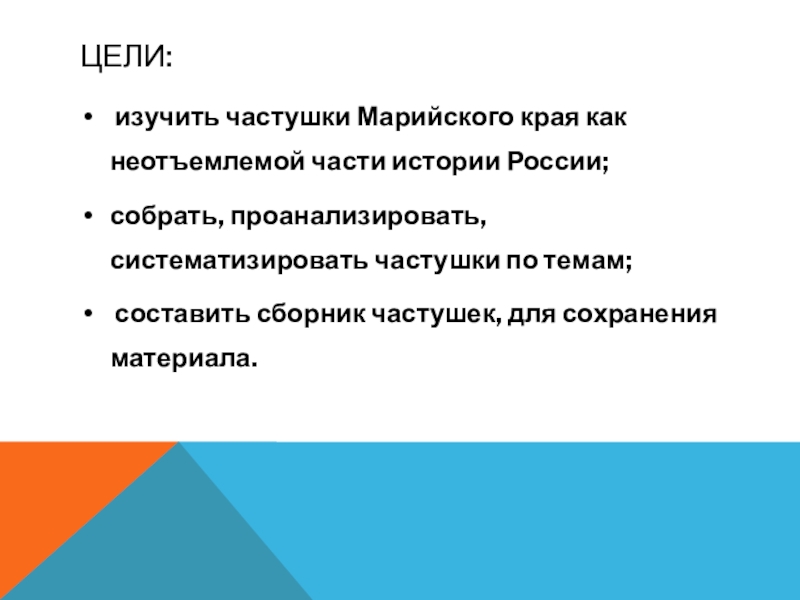 ЦЕЛИ:

• изучить частушки Марийского края как неотъемлемой части истории России;

• собрать, проанализировать, систематизировать частушки по темам;

• составить сборник частушек, для сохранения материала.